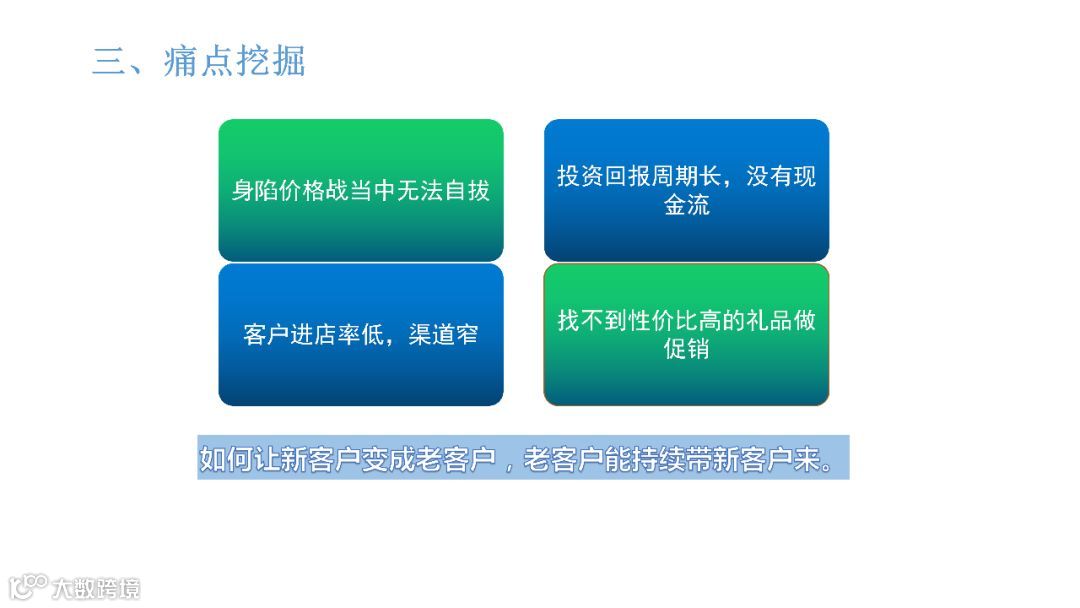 三、痛点挖掘

身陷价格战当中无法自拔

投资回报周期长，没有现金流

客户进店率低，渠道窄

找不到性价比高的礼品做促销

如何让新客户变成老客户，老客户能持续带新客户来。

大数跨境